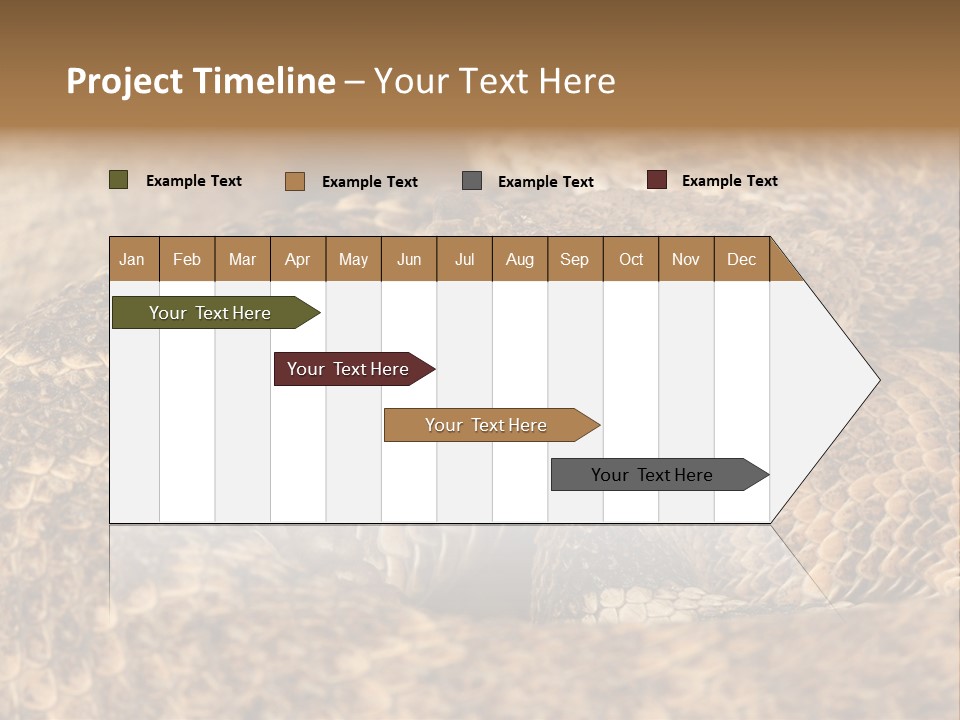 Project Timeline – Your Text Here

Example Text
Example Text
Example Text
Example Text

| Jan | Feb | Mar | Apr | May | Jun | Jul | Aug | Sep | Oct | Nov | Dec |
|---|---|---|---|---|---|---|---|---|---|---|---|

Your Text Here
Your Text Here
Your Text Here
Your Text Here